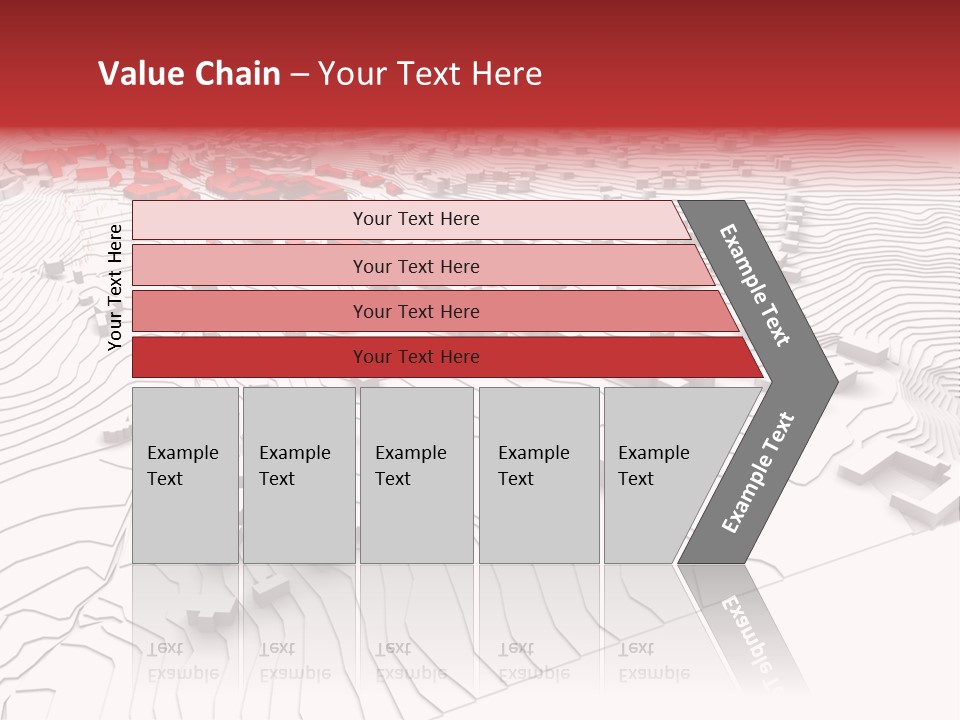 Value Chain – Your Text Here

Your Text Here

Your Text Here

Your Text Here

Your Text Here

Your Text Here

Example Text

Example Text

Example Text

Example Text

Example Text

Example Text

Example Text